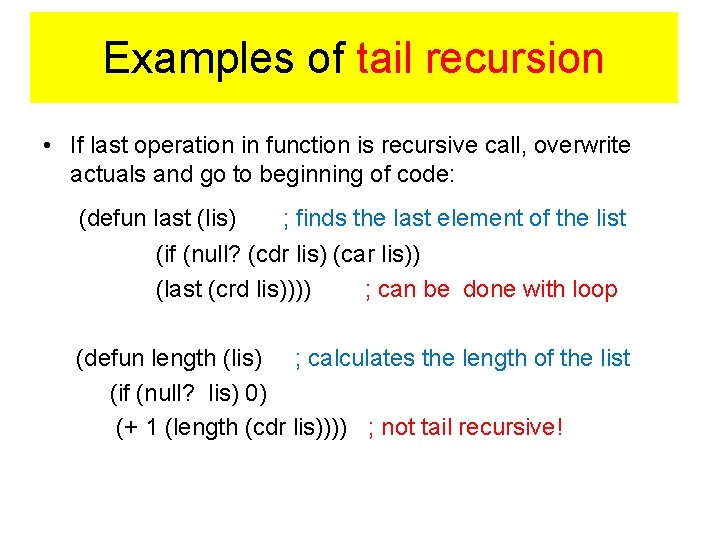 Examples of tail recursion

• If last operation in function is recursive call, overwrite actuals and go to beginning of code:

(defun last (lis) ; finds the last element of the list
(if (null? (cdr lis) (car lis))
(last (crd lis)))) ; can be done with loop

(defun length (lis) ; calculates the length of the list
(if (null? lis) 0)
(+ 1 (length (cdr lis)))) ; not tail recursive!